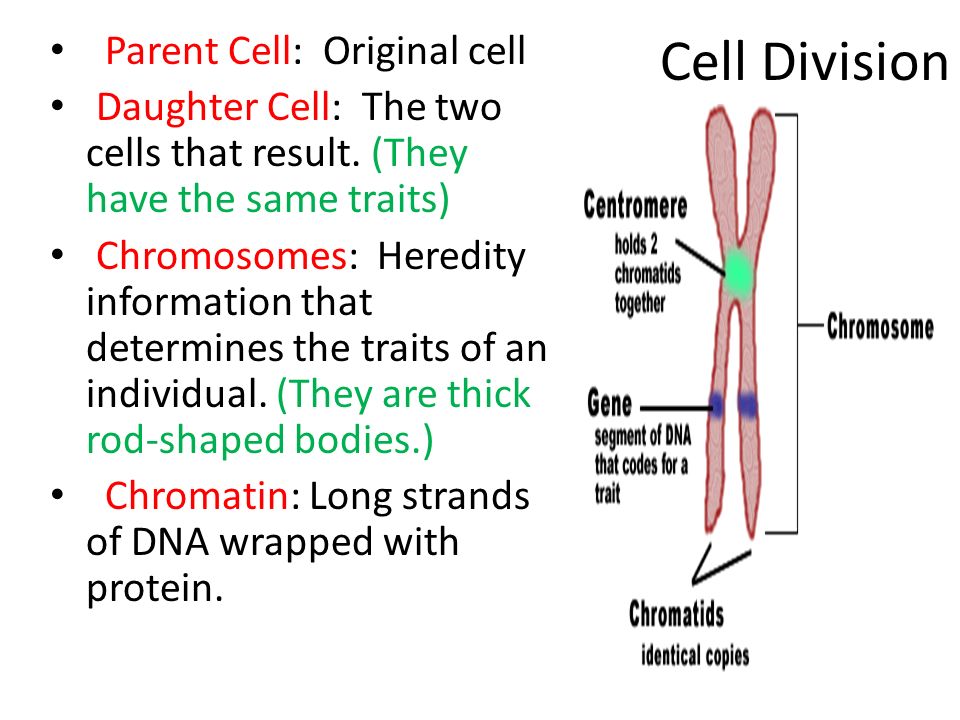 Cell Division

• Parent Cell: Original cell
• Daughter Cell: The two cells that result. (They have the same traits)
• Chromosomes: Heredity information that determines the traits of an individual. (They are thick rod-shaped bodies.)
• Chromatin: Long strands of DNA wrapped with protein.

Centromere
holds 2 chromatids together

Chromosome

Gene
segment of DNA that codes for a trait

Chromatids
identical copies